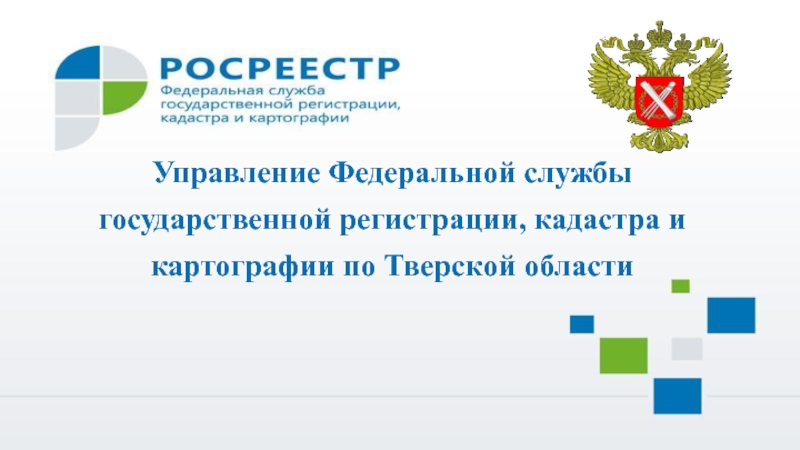 РОСРЕЕСТР
Федеральная служба государственной регистрации, кадастра и картографии

Управление Федеральной службы государственной регистрации, кадастра и картографии по Тверской области